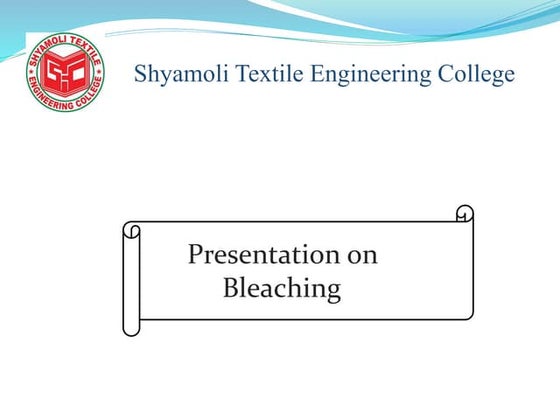 SHYAMOLI TEXTILE ENGINEERING COLLEGE

Shyamoli Textile Engineering College

Presentation on Bleaching